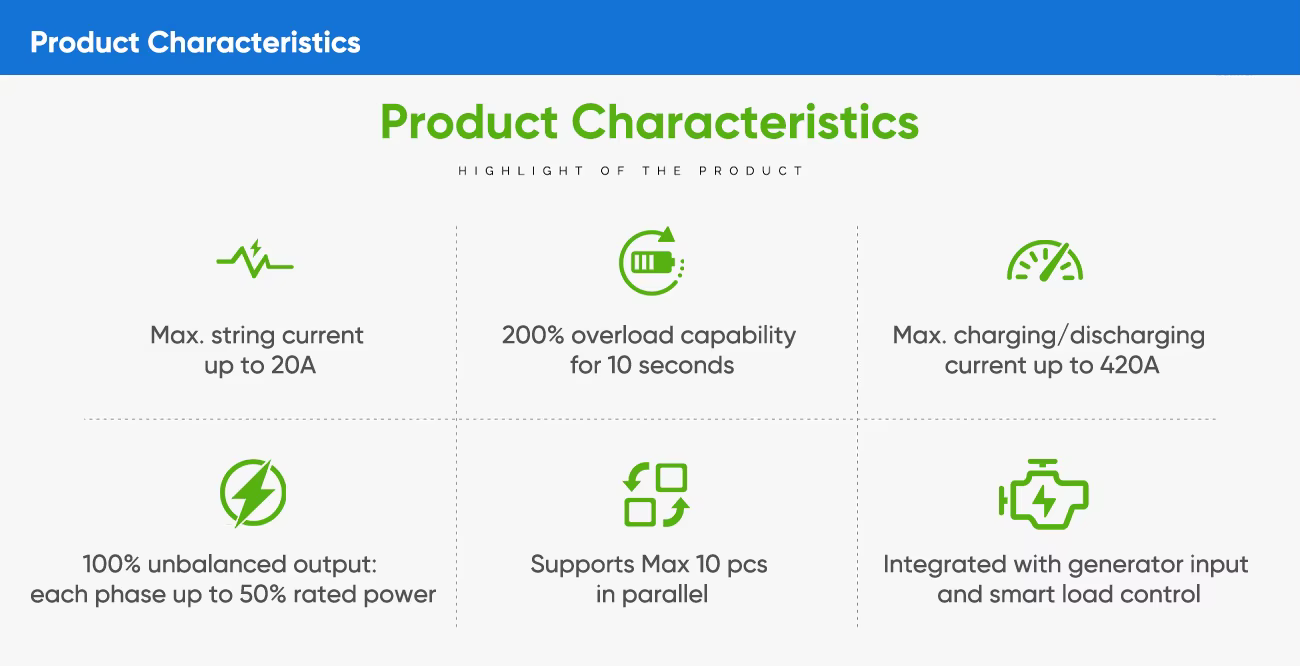 Product Characteristics

Product Characteristics

HIGHLIGHT OF THE PRODUCT

Max. string current up to 20A

200% overload capability for 10 seconds

Max. charging/discharging current up to 420A

100% unbalanced output: each phase up to 50% rated power

Supports Max 10 pcs in parallel

Integrated with generator input and smart load control